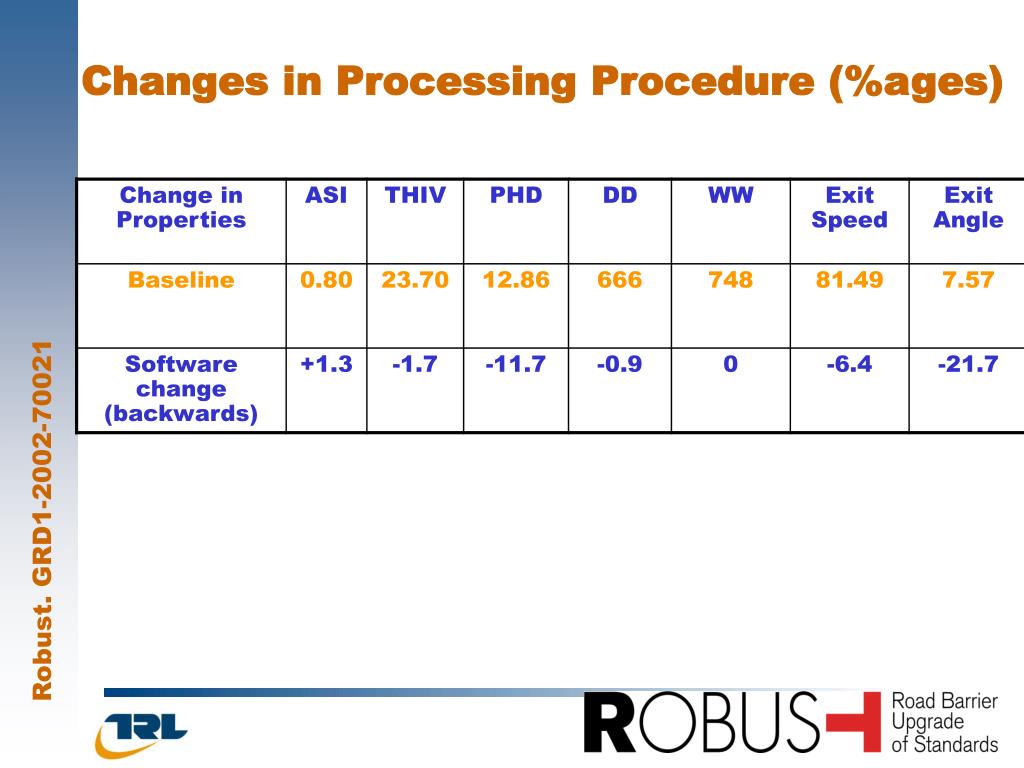 Changes in Processing Procedure (%ages)

| Change in Properties | ASI | THIV | PHD | DD | WW | Exit Speed | Exit Angle |
|---|---|---|---|---|---|---|---|
| Baseline | 0.80 | 23.70 | 12.86 | 666 | 748 | 81.49 | 7.57 |
| Software change (backwards) | +1.3 | -1.7 | -11.7 | -0.9 | 0 | -6.4 | -21.7 |

Robust. GRD1-2002-70021

TRL

ROBUST

Road Barrier Upgrade of Standards